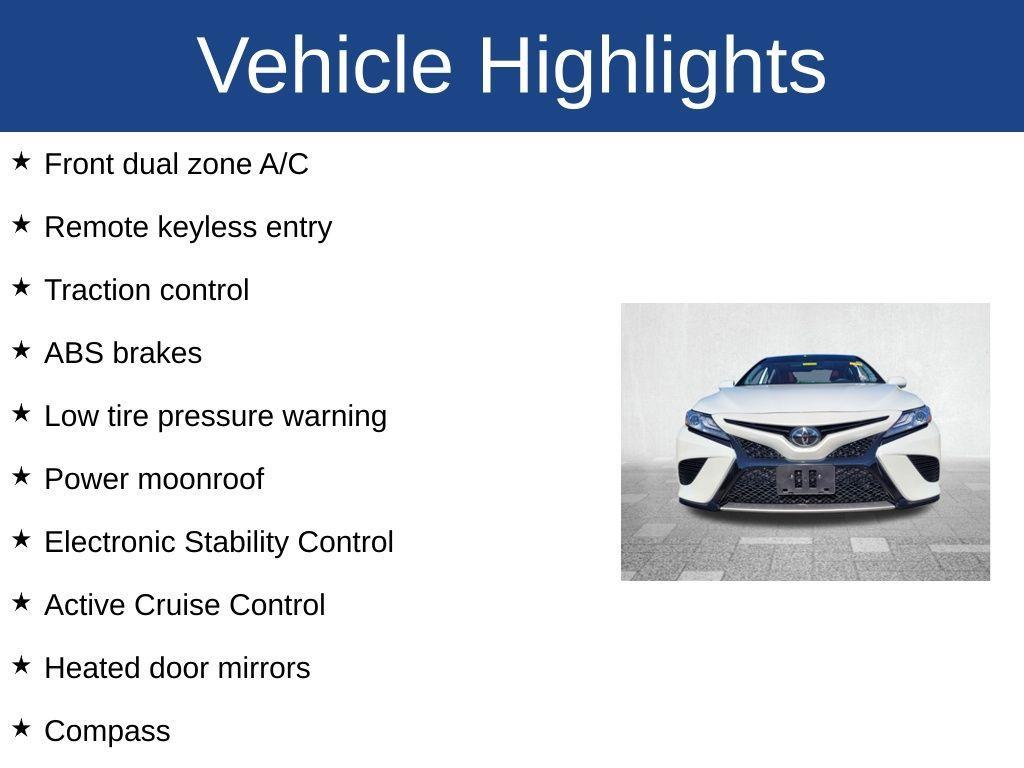 Vehicle Highlights

★ Front dual zone A/C
★ Remote keyless entry
★ Traction control
★ ABS brakes
★ Low tire pressure warning
★ Power moonroof
★ Electronic Stability Control
★ Active Cruise Control
★ Heated door mirrors
★ Compass